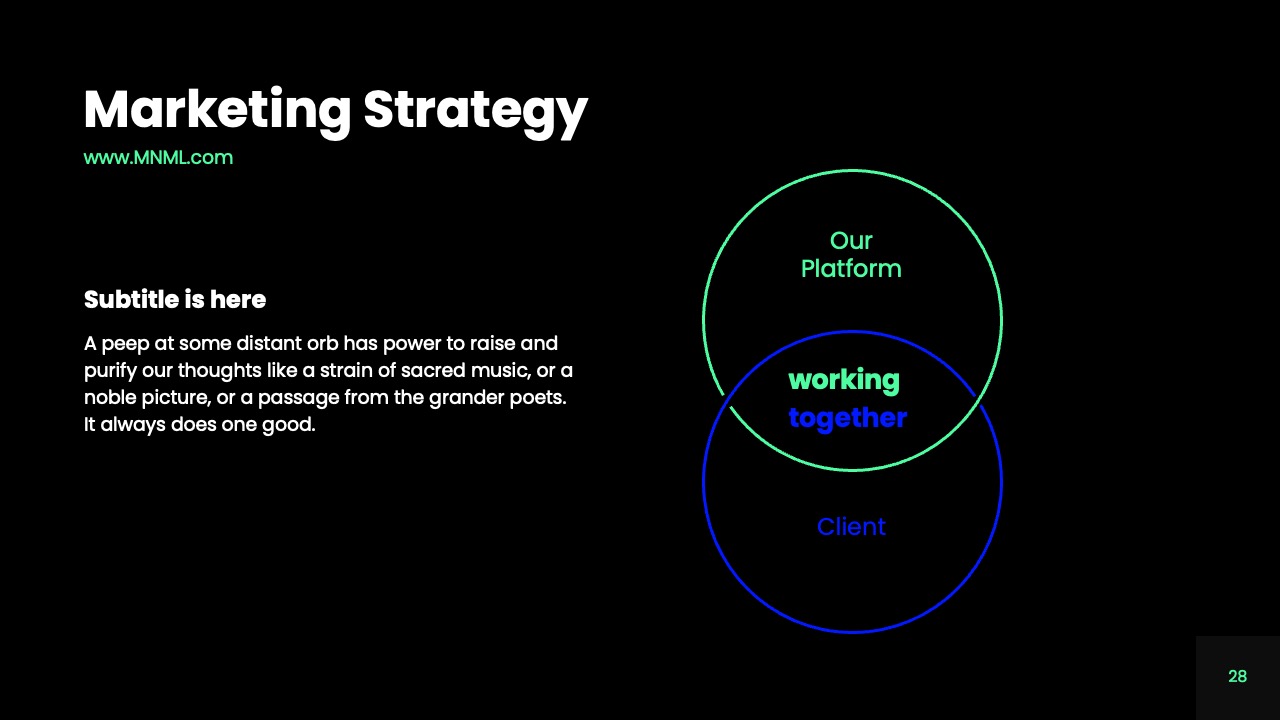 Marketing Strategy
www.MNML.com

Subtitle is here

A peep at some distant orb has power to raise and purify our thoughts like a strain of sacred music, or a noble picture, or a passage from the grander poets. It always does one good.

Our
Platform

working
together

Client

28